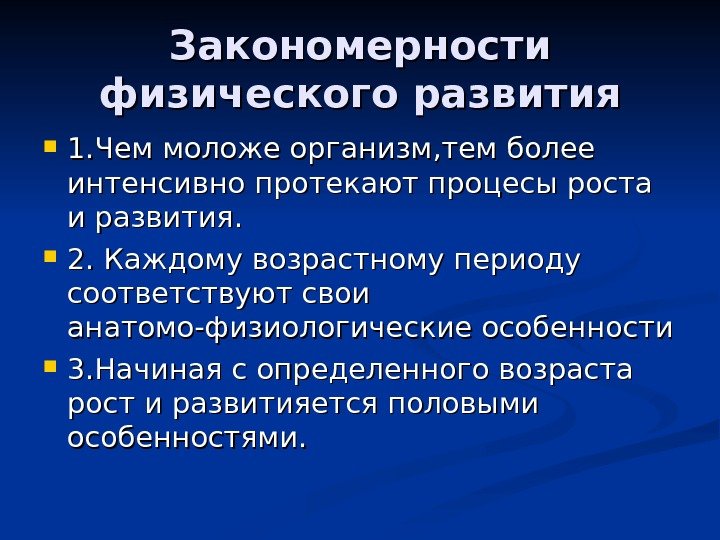 Закономерности физического развития

1.Чем моложе организм,тем более интенсивно протекают процесы роста и развития.

2. Каждому возрастному периоду соответствуют свои анатомо-физиологические особенности

3.Начиная с определенного возраста рост и развитияется половыми особенностями.